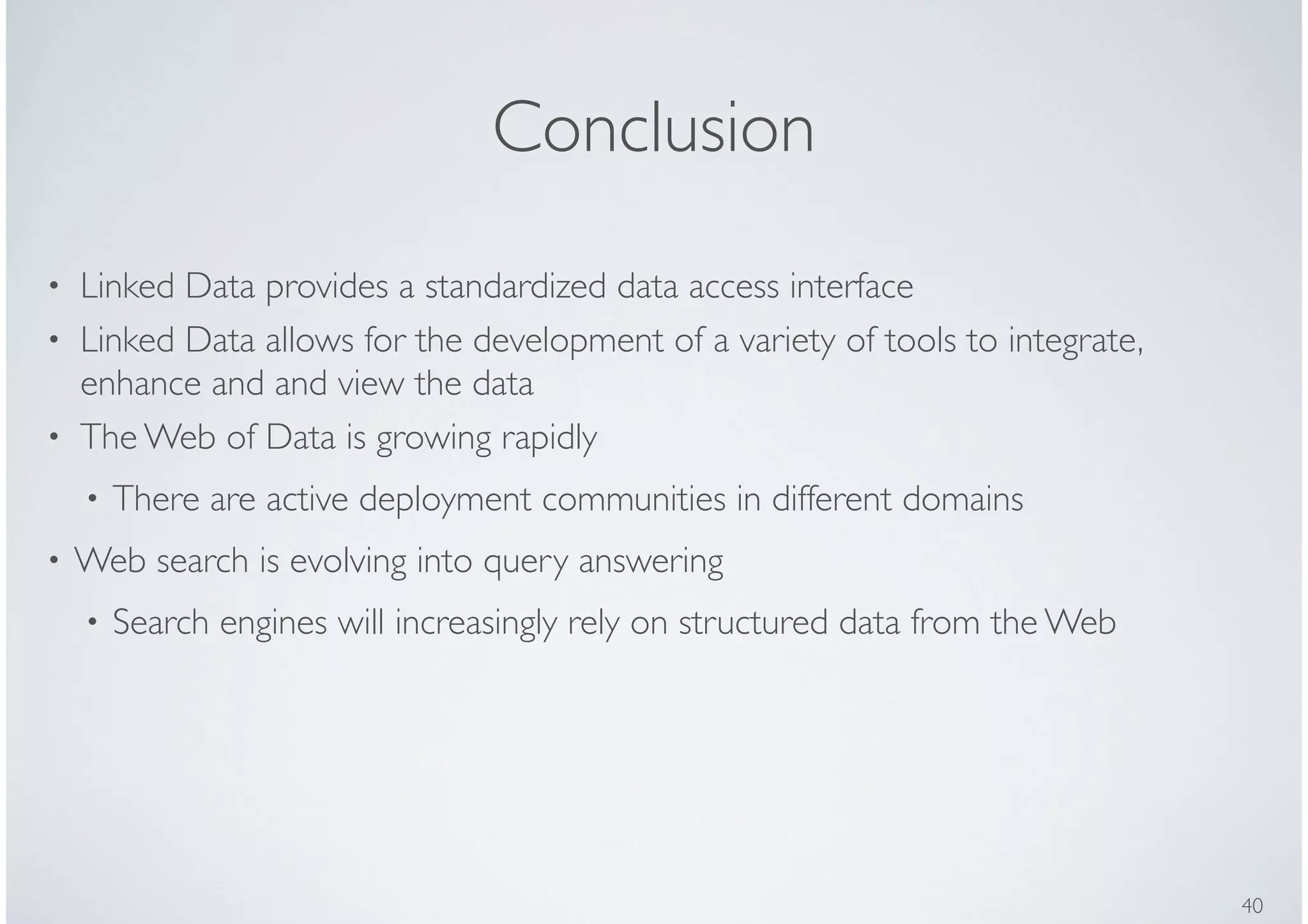 Conclusion

• Linked Data provides a standardized data access interface
• Linked Data allows for the development of a variety of tools to integrate, enhance and and view the data
• The Web of Data is growing rapidly
  • There are active deployment communities in different domains
• Web search is evolving into query answering
  • Search engines will increasingly rely on structured data from the Web

40